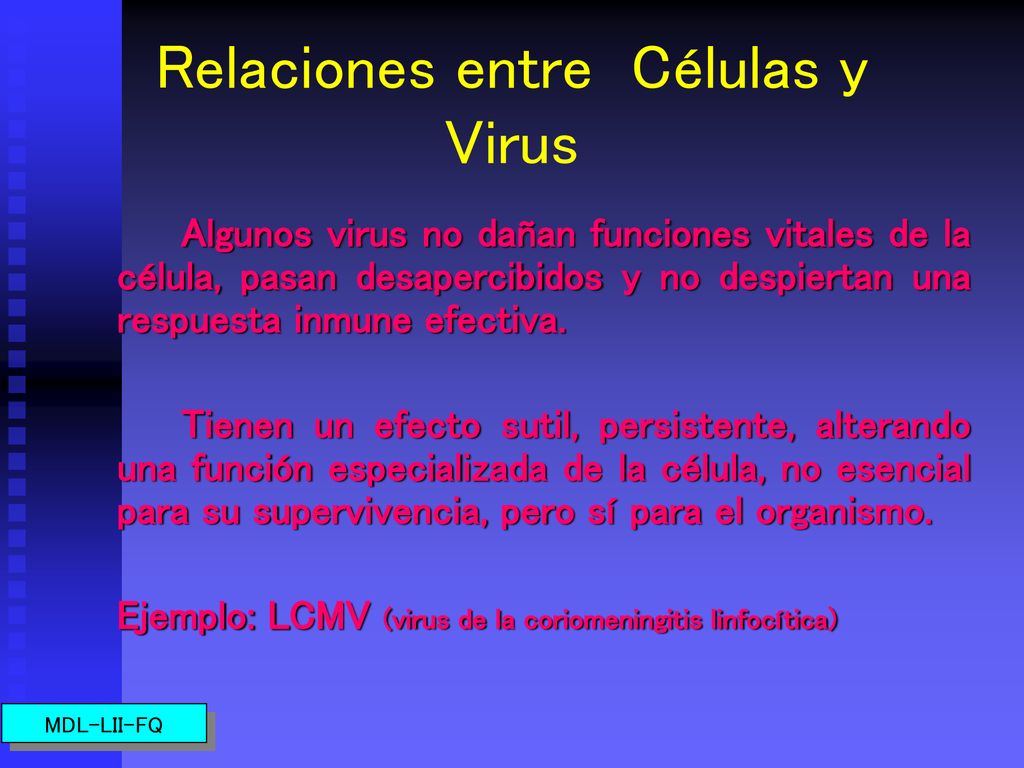 Relaciones entre Células y Virus

Algunos virus no dañan funciones vitales de la célula, pasan desapercibidos y no despiertan una respuesta inmune efectiva.

Tienen un efecto sutil, persistente, alterando una función especializada de la célula, no esencial para su supervivencia, pero sí para el organismo.

Ejemplo: LCMV (virus de la coriomeningitis linfocítica)

MDL-LII-FQ